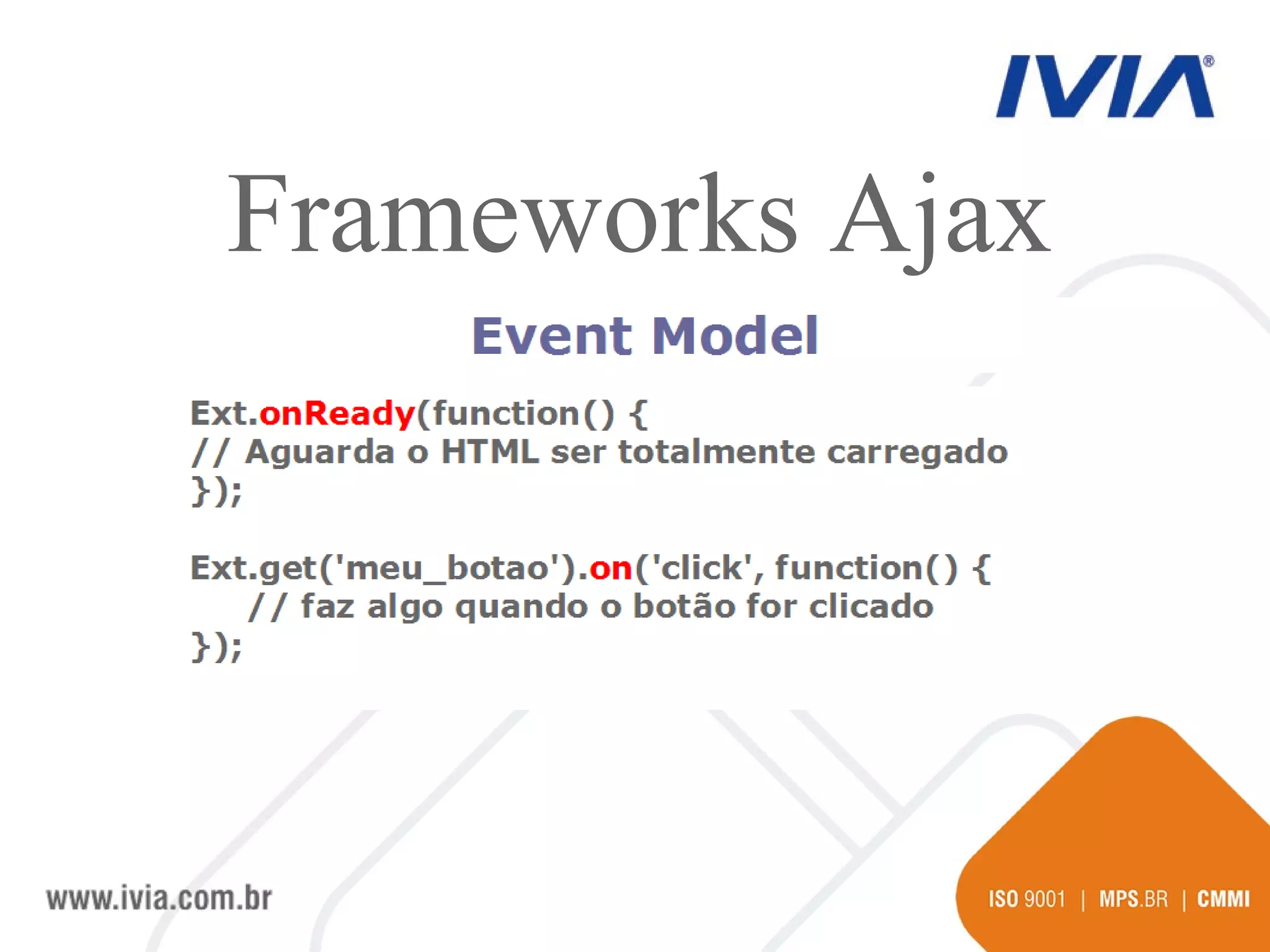 IVIA®

Frameworks Ajax

Event Model

Ext.onReady(function() {
// Aguarda o HTML ser totalmente carregado
});

Ext.get('meu_botao').on('click', function() {
    // faz algo quando o botão for clicado
});

www.ivia.com.br

ISO 9001 | MPS.BR | CMMI